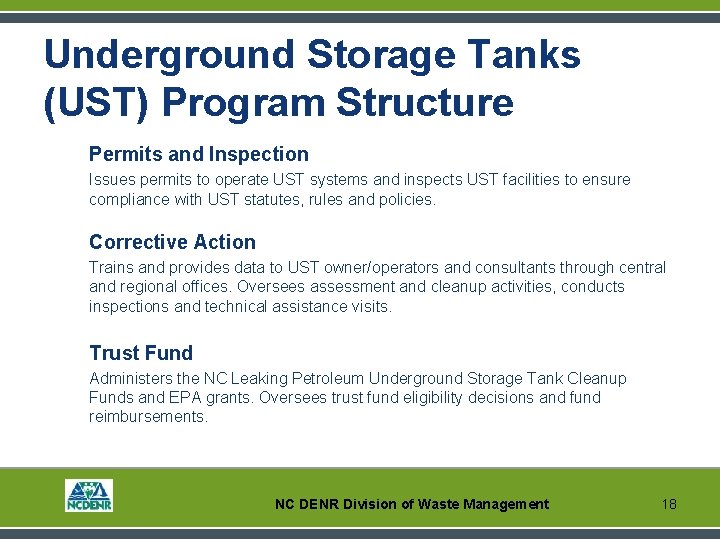 Underground Storage Tanks (UST) Program Structure

Permits and Inspection

Issues permits to operate UST systems and inspects UST facilities to ensure compliance with UST statutes, rules and policies.

Corrective Action

Trains and provides data to UST owner/operators and consultants through central and regional offices. Oversees assessment and cleanup activities, conducts inspections and technical assistance visits.

Trust Fund

Administers the NC Leaking Petroleum Underground Storage Tank Cleanup Funds and EPA grants. Oversees trust fund eligibility decisions and fund reimbursements.

NCDENR

NC DENR Division of Waste Management

18